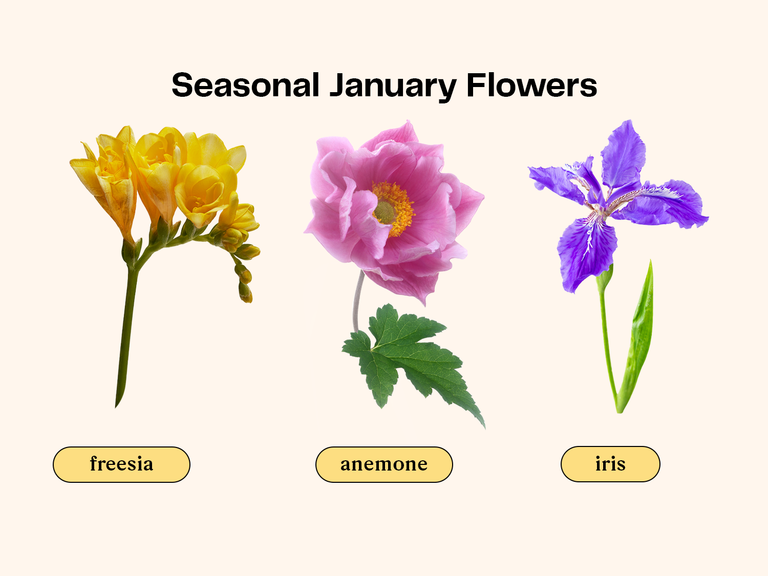 Seasonal January Flowers

freesia

anemone

iris